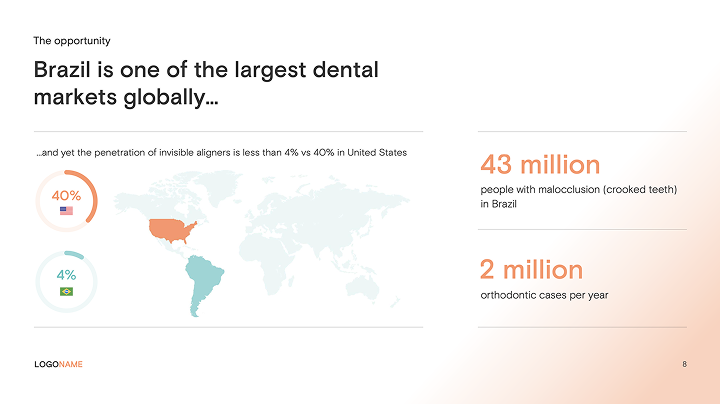 The opportunity

Brazil is one of the largest dental markets globally...

...and yet the penetration of invisible aligners is less than 4% vs 40% in United States

40%

4%

43 million

people with malocclusion (crooked teeth) in Brazil

2 million

orthodontic cases per year

LOGONAME

8